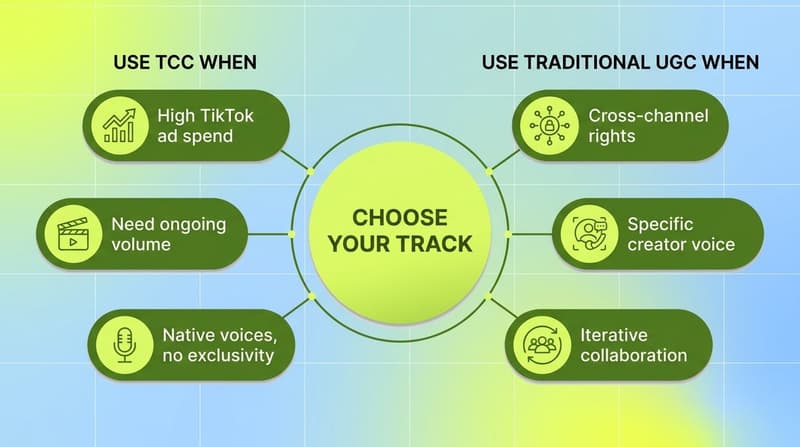 USE TCC WHEN

High TikTok ad spend

Need ongoing volume

Native voices, no exclusivity

CHOOSE YOUR TRACK

USE TRADITIONAL UGC WHEN

Cross-channel rights

Specific creator voice

Iterative collaboration